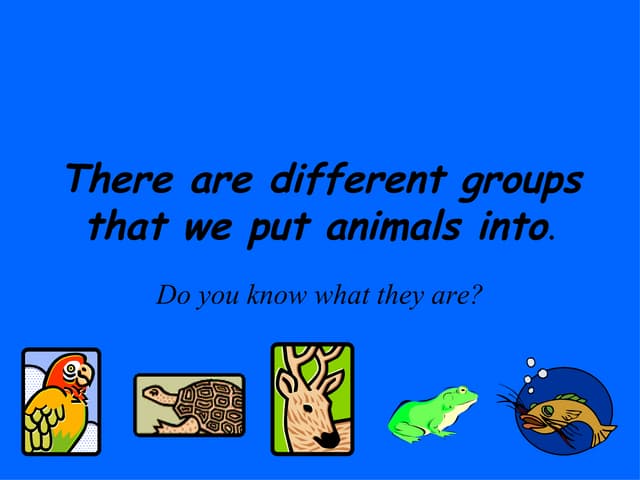 There are different groups that we put animals into.

Do you know what they are?